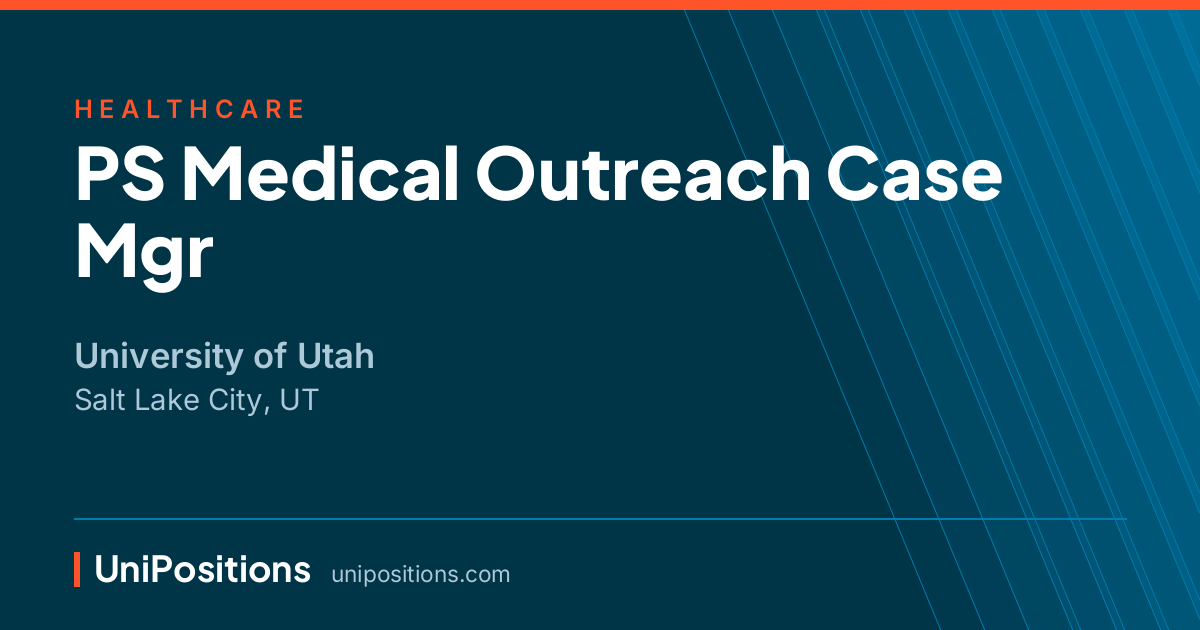 HEALTHCARE

PS Medical Outreach Case Mgr

University of Utah
Salt Lake City, UT

UniPositions unipositions.com